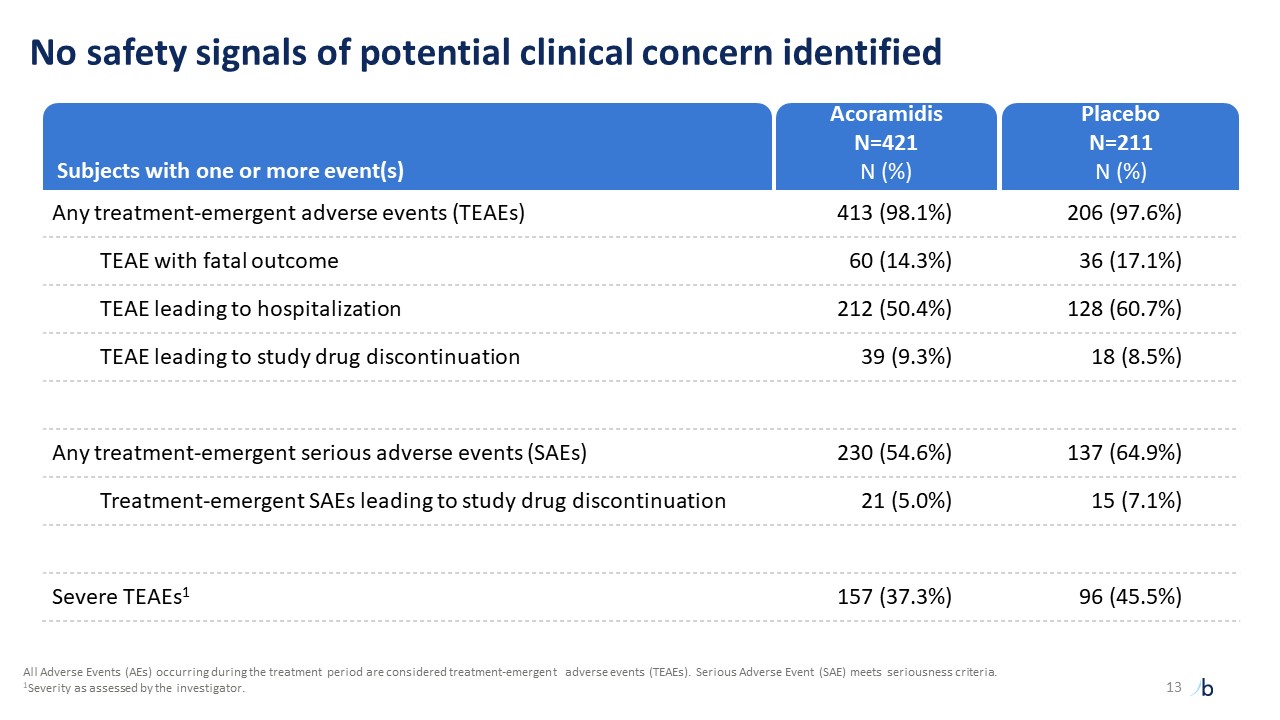 No safety signals of potential clinical concern identified

| Subjects with one or more event(s) | Acoramidis N=421 N (%) | Placebo N=211 N (%) |
|---|---|---|
| Any treatment-emergent adverse events (TEAEs) | 413 (98.1%) | 206 (97.6%) |
| TEAE with fatal outcome | 60 (14.3%) | 36 (17.1%) |
| TEAE leading to hospitalization | 212 (50.4%) | 128 (60.7%) |
| TEAE leading to study drug discontinuation | 39 (9.3%) | 18 (8.5%) |
| | | |
| Any treatment-emergent serious adverse events (SAEs) | 230 (54.6%) | 137 (64.9%) |
| Treatment-emergent SAEs leading to study drug discontinuation | 21 (5.0%) | 15 (7.1%) |
| | | |
| Severe TEAEs$^1$ | 157 (37.3%) | 96 (45.5%) |

All Adverse Events (AEs) occurring during the treatment period are considered treatment-emergent adverse events (TEAEs). Serious Adverse Event (SAE) meets seriousness criteria.
$^1$Severity as assessed by the investigator.

13

b